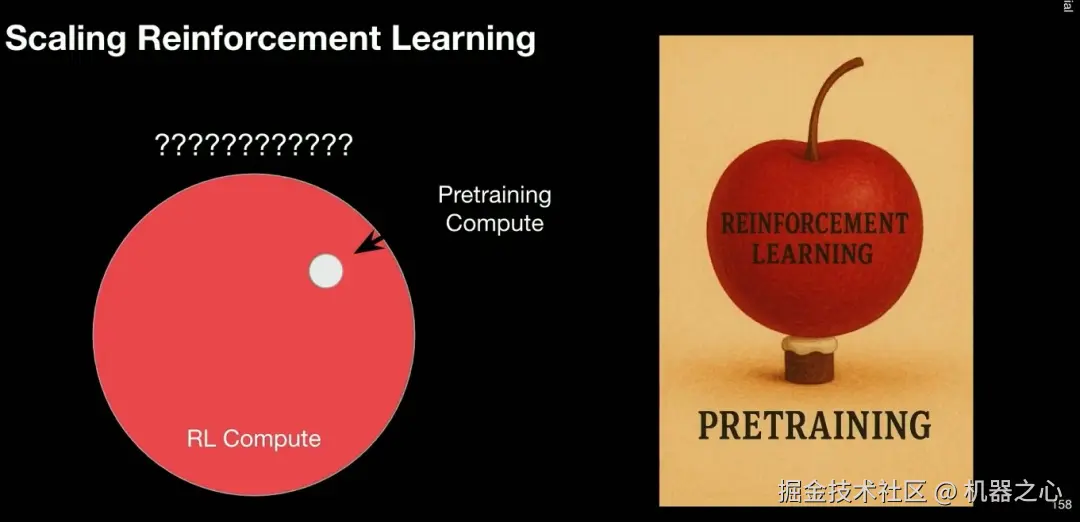 Scaling Reinforcement Learning

????????????

Pretraining Compute

RL Compute

REINFORCEMENT LEARNING

PRETRAINING

掘金技术社区 @ 机器之心

158